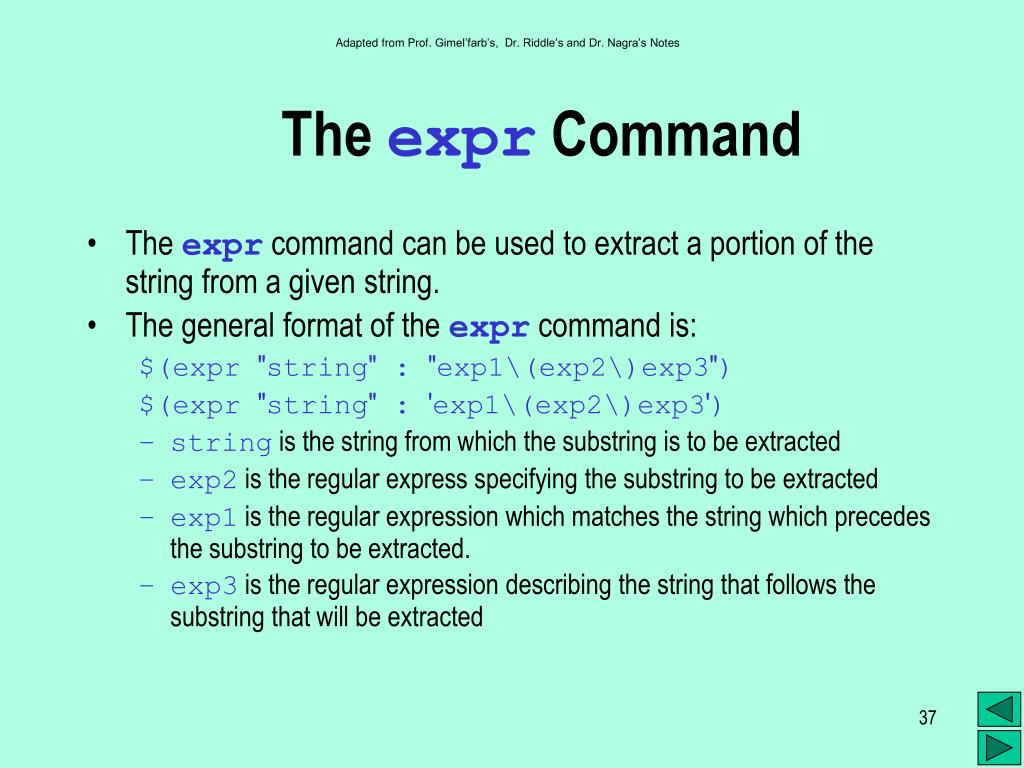 Adapted from Prof. Gimel'farb's, Dr. Riddle's and Dr. Nagra's Notes

The expr Command

• The expr command can be used to extract a portion of the string from a given string.
• The general format of the expr command is:
$(expr "string" : "exp1\(exp2\)exp3")
$(expr "string" : 'exp1\(exp2\)exp3')
– string is the string from which the substring is to be extracted
– exp2 is the regular express specifying the substring to be extracted
– exp1 is the regular expression which matches the string which precedes the substring to be extracted.
– exp3 is the regular expression describing the string that follows the substring that will be extracted

37